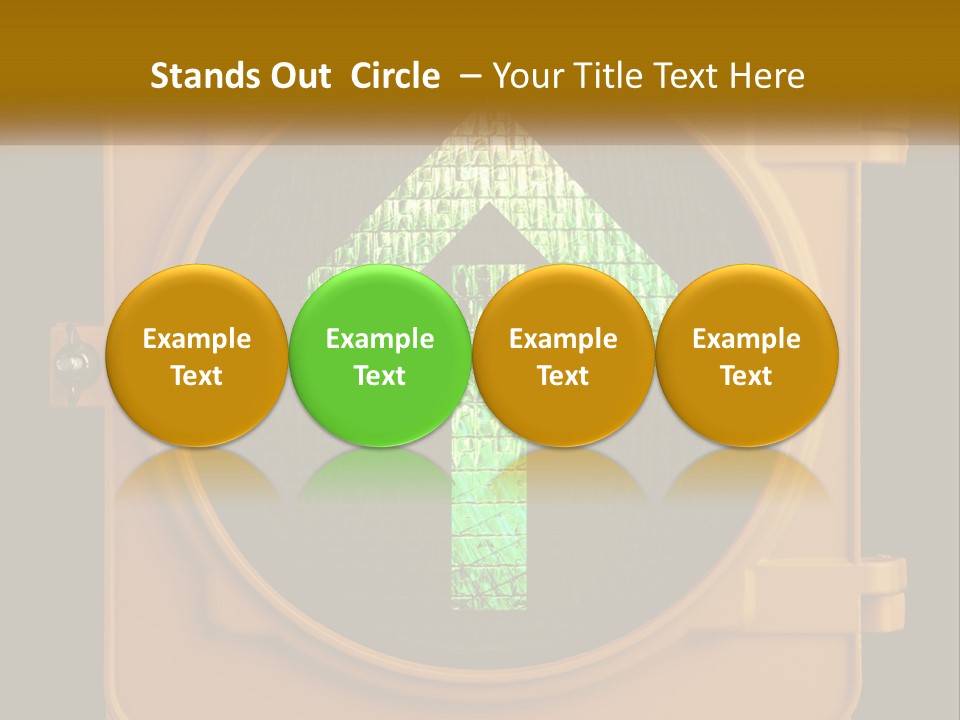 Stands Out Circle – Your Title Text Here

Example Text

Example Text

Example Text

Example Text